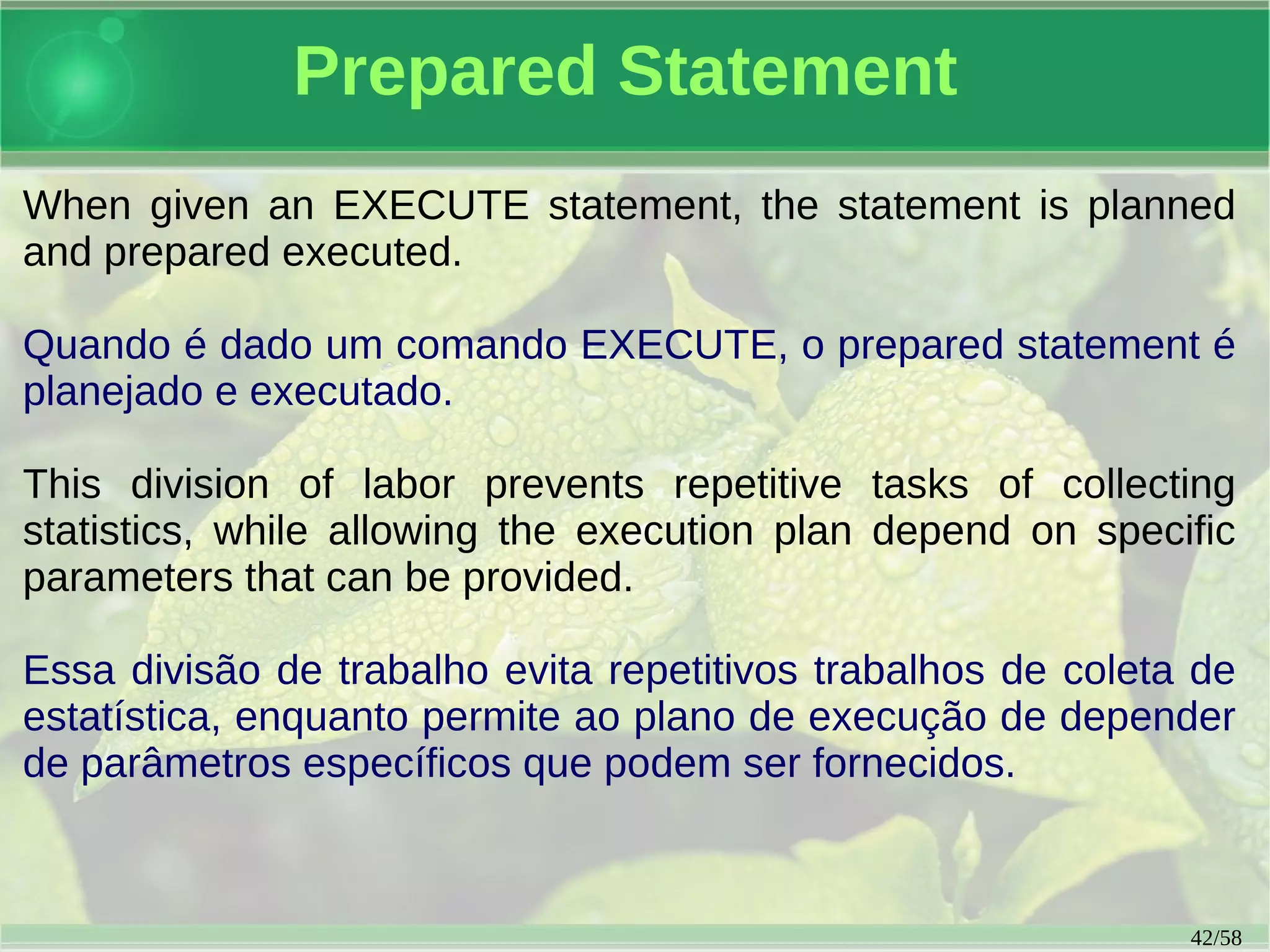 Prepared Statement

When given an EXECUTE statement, the statement is planned and prepared executed.

Quando é dado um comando EXECUTE, o prepared statement é planejado e executado.

This division of labor prevents repetitive tasks of collecting statistics, while allowing the execution plan depend on specific parameters that can be provided.

Essa divisão de trabalho evita repetitivos trabalhos de coleta de estatística, enquanto permite ao plano de execução de depender de parâmetros específicos que podem ser fornecidos.

42/58